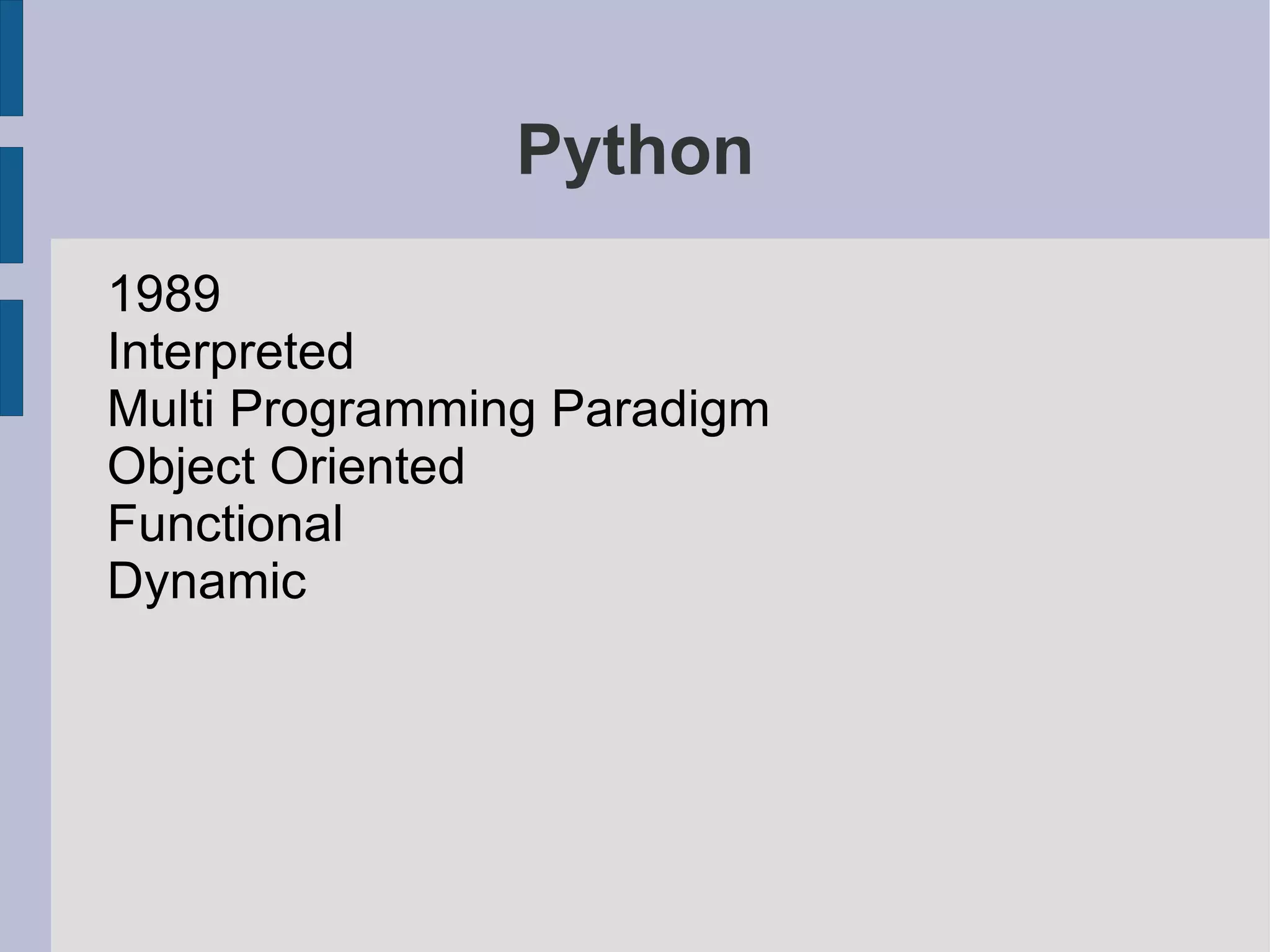 Python

1989
Interpreted
Multi Programming Paradigm
Object Oriented
Functional
Dynamic